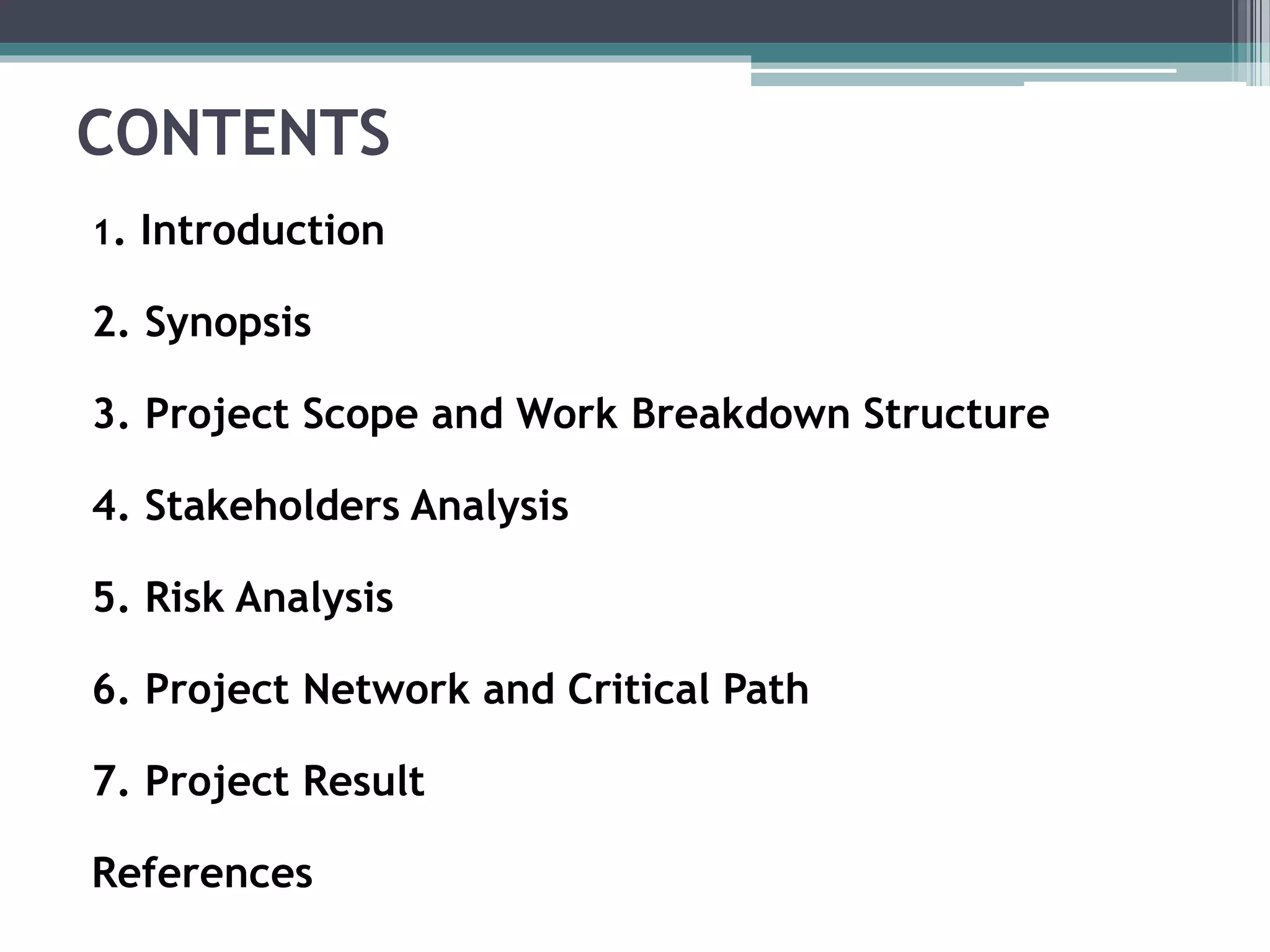 CONTENTS

1. Introduction

2. Synopsis

3. Project Scope and Work Breakdown Structure

4. Stakeholders Analysis

5. Risk Analysis

6. Project Network and Critical Path

7. Project Result

References